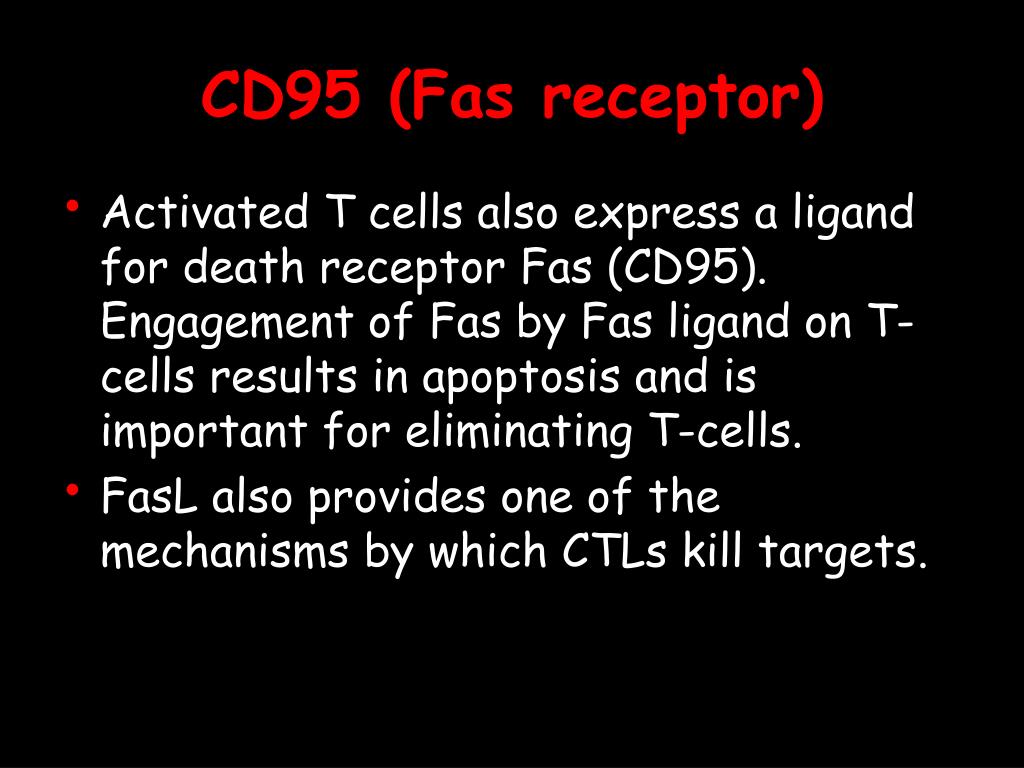 CD95 (Fas receptor)

• Activated T cells also express a ligand for death receptor Fas (CD95). Engagement of Fas by Fas ligand on T-cells results in apoptosis and is important for eliminating T-cells.
• FasL also provides one of the mechanisms by which CTLs kill targets.